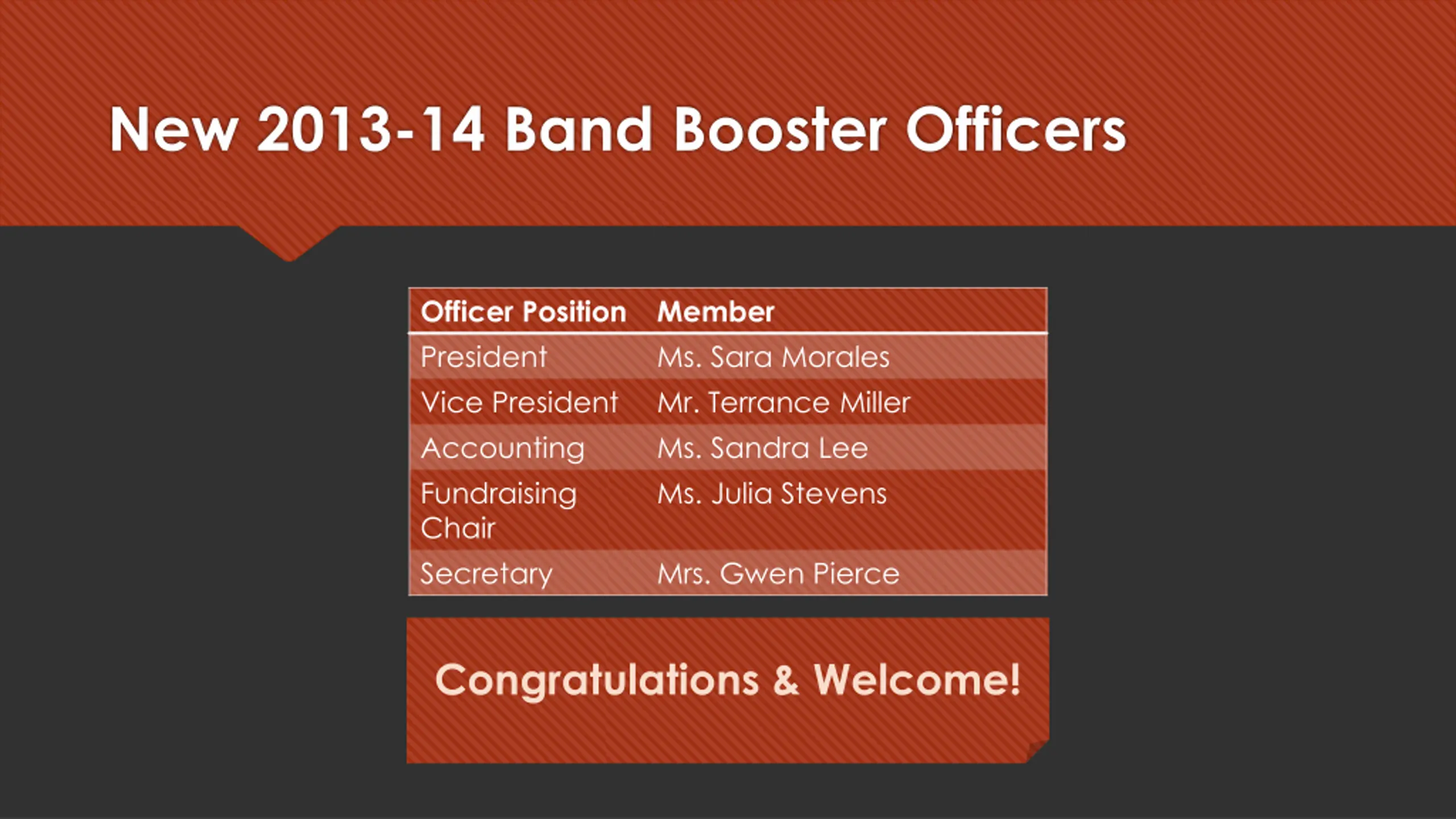 New 2013-14 Band Booster Officers

| Officer Position | Member |
|---|---|
| President | Ms. Sara Morales |
| Vice President | Mr. Terrance Miller |
| Accounting | Ms. Sandra Lee |
| Fundraising Chair | Ms. Julia Stevens |
| Secretary | Mrs. Gwen Pierce |

Congratulations & Welcome!